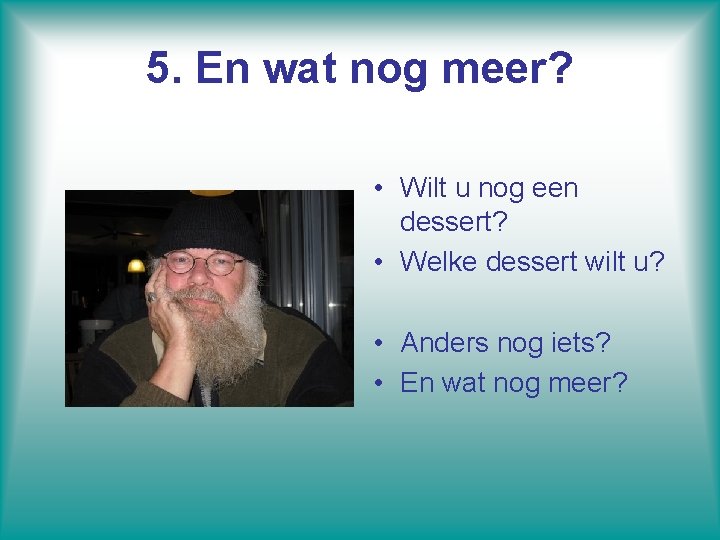 5. En wat nog meer?

• Wilt u nog een dessert?
• Welke dessert wilt u?

• Anders nog iets?
• En wat nog meer?